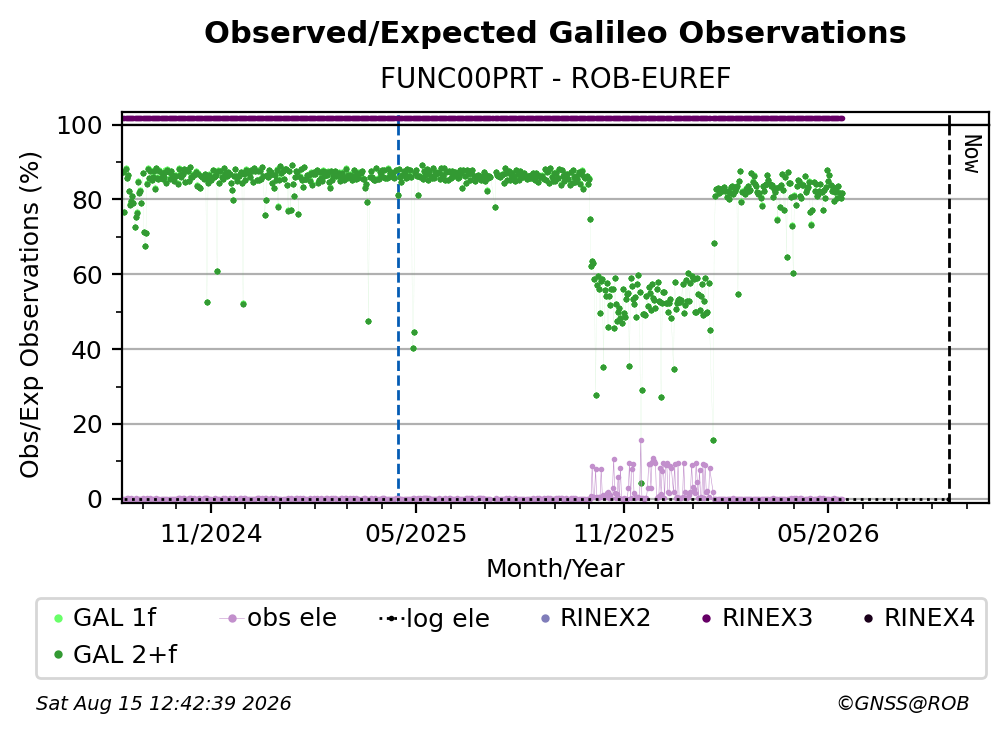 Observed/Expected Galileo Observations
FUNC00PRT - ROB-EUREF

Obs/Exp Observations (%)
100
80
60
40
20
0

Now

11/2024
05/2025
11/2025
05/2026
Month/Year

GAL 1f
obs ele
log ele
RINEX2
RINEX3
RINEX4
GAL 2+f

Sat Aug 15 12:42:39 2026
©GNSS@ROB